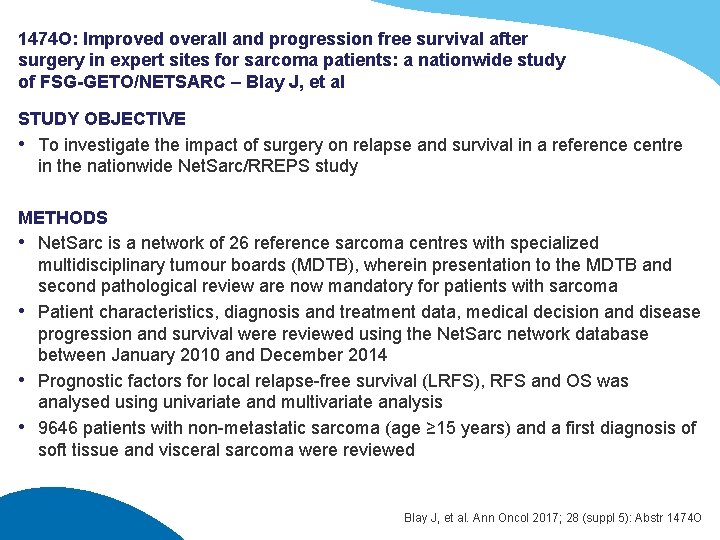 1474O: Improved overall and progression free survival after surgery in expert sites for sarcoma patients: a nationwide study of FSG-GETO/NETSARC – Blay J, et al

STUDY OBJECTIVE

• To investigate the impact of surgery on relapse and survival in a reference centre in the nationwide NetSarc/RREPS study

METHODS

• NetSarc is a network of 26 reference sarcoma centres with specialized multidisciplinary tumour boards (MDTB), wherein presentation to the MDTB and second pathological review are now mandatory for patients with sarcoma

• Patient characteristics, diagnosis and treatment data, medical decision and disease progression and survival were reviewed using the NetSarc network database between January 2010 and December 2014

• Prognostic factors for local relapse-free survival (LRFS), RFS and OS was analysed using univariate and multivariate analysis

• 9646 patients with non-metastatic sarcoma (age ≥15 years) and a first diagnosis of soft tissue and visceral sarcoma were reviewed

Blay J, et al. Ann Oncol 2017; 28 (suppl 5): Abstr 1474O